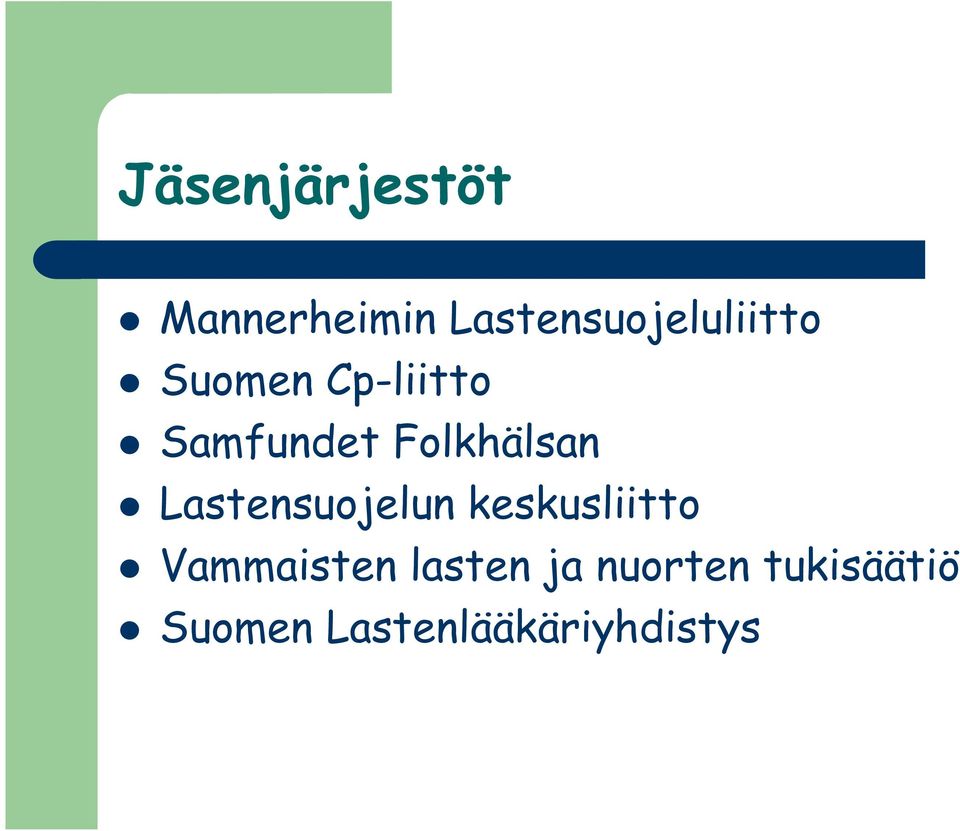 Jäsenjärjestöt

- Mannerheimin Lastensuojeluliitto
- Suomen Cp-liitto
- Samfundet Folkhälsan
- Lastensuojelun keskusliitto
- Vammaisten lasten ja nuorten tukisäätiö
- Suomen Lastenlääkäriyhdistys